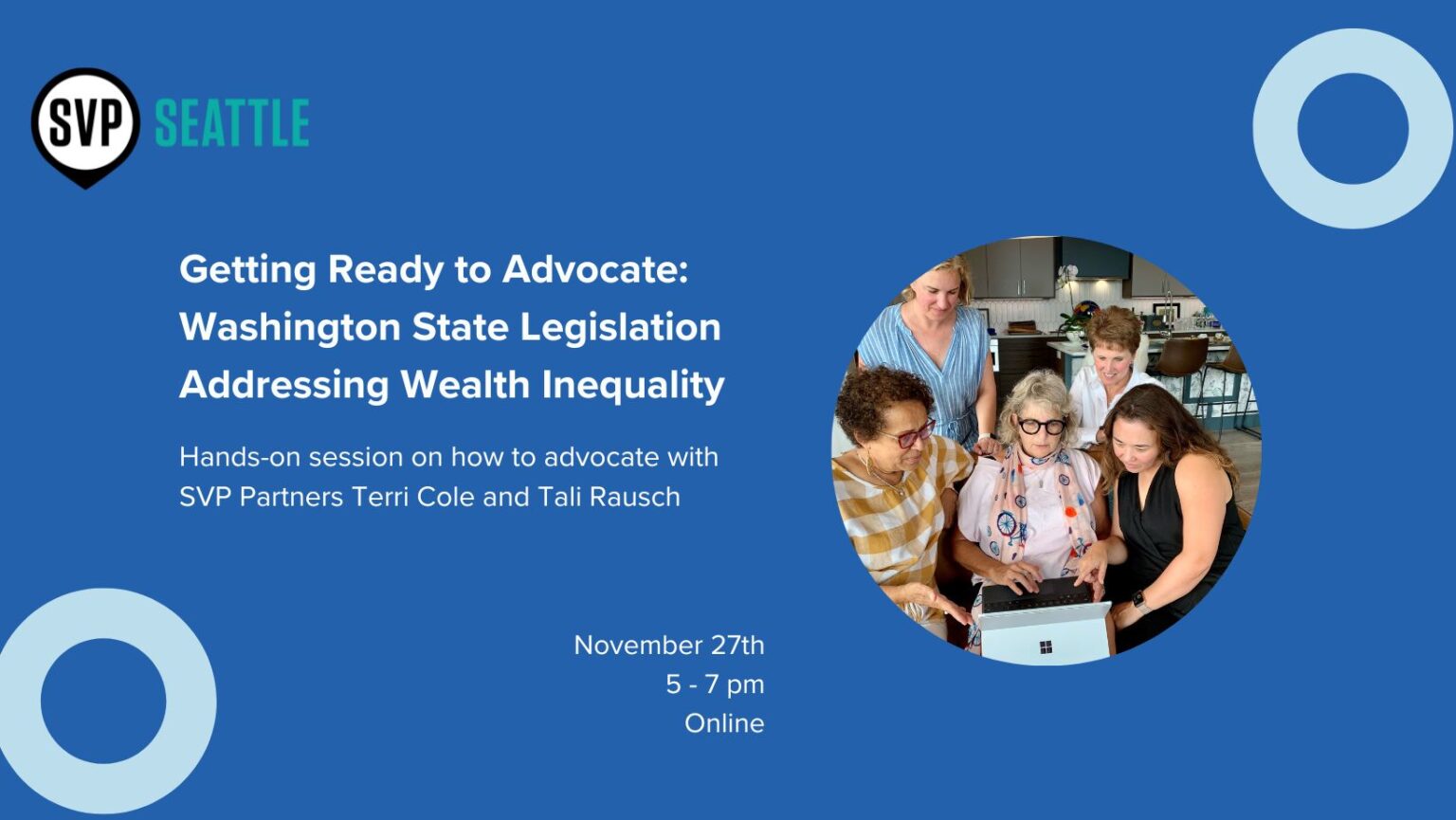 SVP SEATTLE

Getting Ready to Advocate: Washington State Legislation Addressing Wealth Inequality

Hands-on session on how to advocate with SVP Partners Terri Cole and Tali Rausch

November 27th
5 - 7 pm
Online